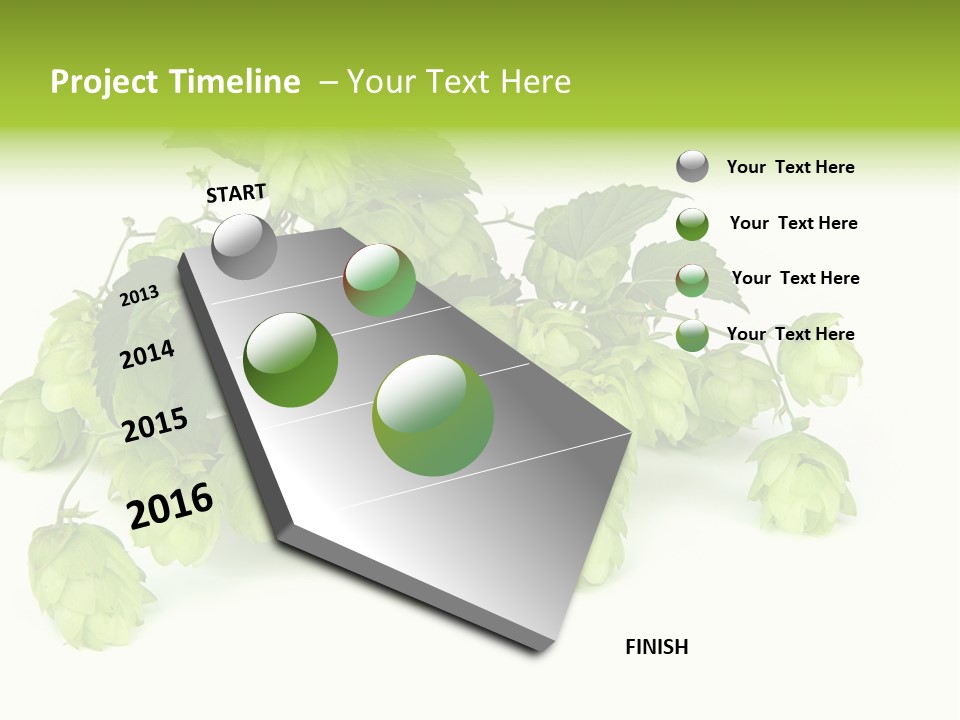 Project Timeline – Your Text Here

START

2013

2014

2015

2016

FINISH

Your Text Here

Your Text Here

Your Text Here

Your Text Here